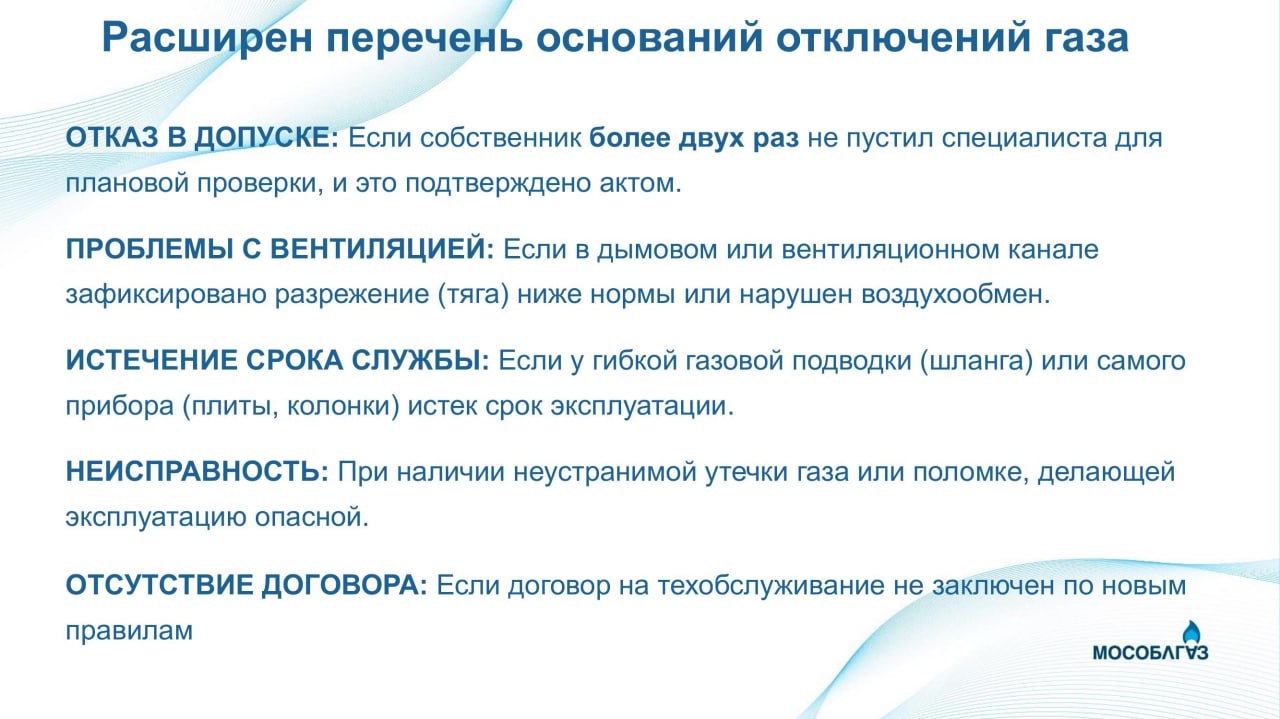 Расширен перечень оснований отключений газа

ОТКАЗ В ДОПУСКЕ: Если собственник более двух раз не пустил специалиста для плановой проверки, и это подтверждено актом.

ПРОБЛЕМЫ С ВЕНТИЛЯЦИЕЙ: Если в дымовом или вентиляционном канале зафиксировано разрежение (тяга) ниже нормы или нарушен воздухообмен.

ИСТЕЧЕНИЕ СРОКА СЛУЖБЫ: Если у гибкой газовой подводки (шланга) или самого прибора (плиты, колонки) истек срок эксплуатации.

НЕИСПРАВНОСТЬ: При наличии неустранимой утечки газа или поломке, делающей эксплуатацию опасной.

ОТСУТСТВИЕ ДОГОВОРА: Если договор на техобслуживание не заключен по новым правилам

МОСОБЛГАЗ